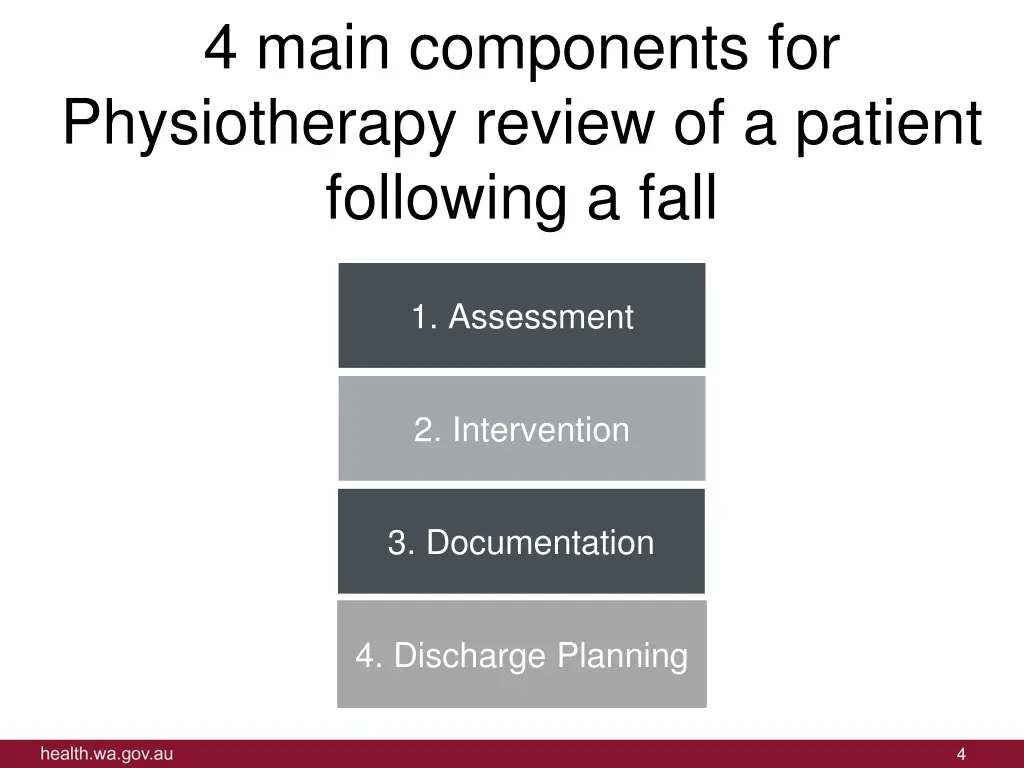 4 main components for Physiotherapy review of a patient following a fall

1. Assessment

2. Intervention

3. Documentation

4. Discharge Planning

health.wa.gov.au

4